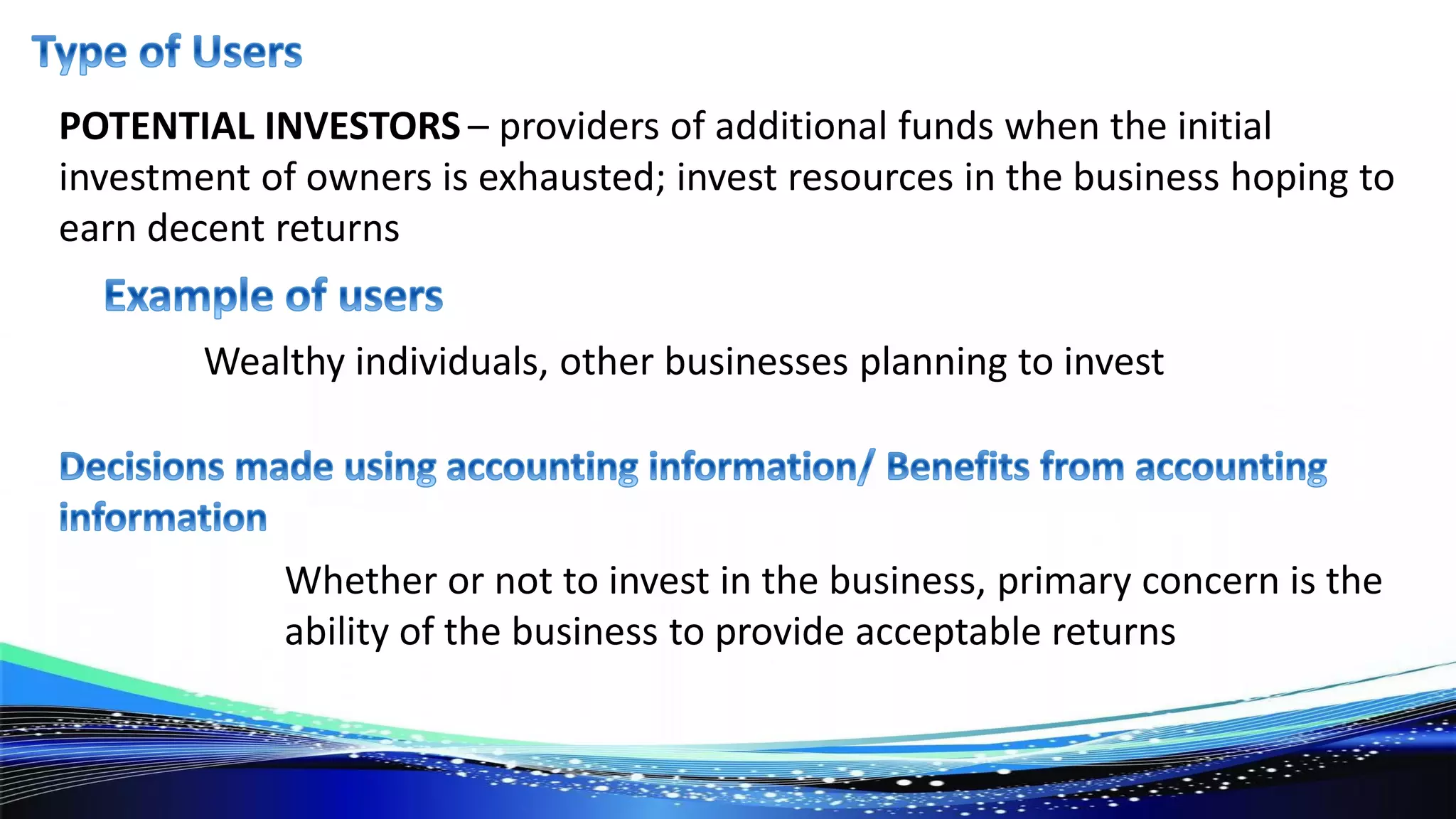 Type of Users

POTENTIAL INVESTORS – providers of additional funds when the initial investment of owners is exhausted; invest resources in the business hoping to earn decent returns

Example of users

Wealthy individuals, other businesses planning to invest

Decisions made using accounting information/ Benefits from accounting information

Whether or not to invest in the business, primary concern is the ability of the business to provide acceptable returns